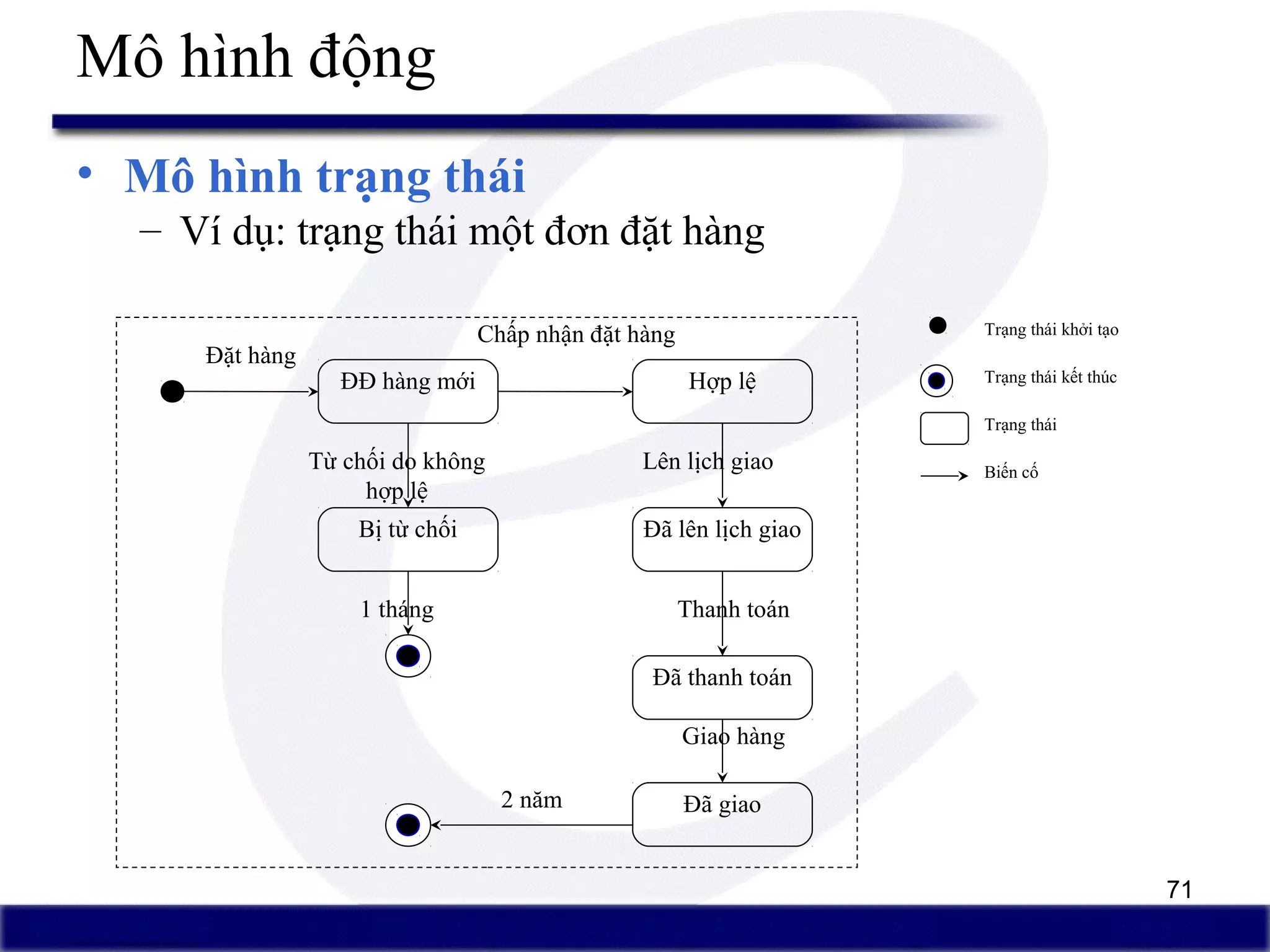 Mô hình động

• Mô hình trạng thái

– Ví dụ: trạng thái một đơn đặt hàng

Chấp nhận đặt hàng

Đặt hàng

ĐĐ hàng mới

Hợp lệ

Từ chối do không hợp lệ

Lên lịch giao

Bị từ chối

Đã lên lịch giao

1 tháng

Thanh toán

Đã thanh toán

Giao hàng

2 năm

Đã giao

Trạng thái khởi tạo

Trạng thái kết thúc

Trạng thái

Biến cố

71